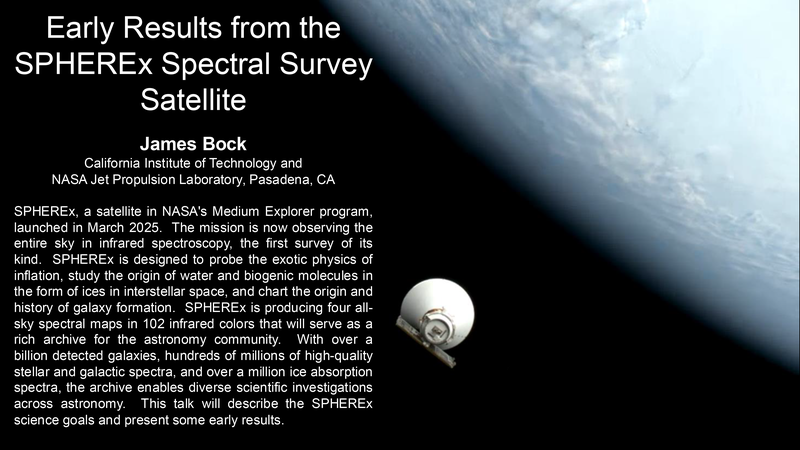 Early Results from the SPHEREx Spectral Survey Satellite

James Bock
California Institute of Technology and
NASA Jet Propulsion Laboratory, Pasadena, CA

SPHEREx, a satellite in NASA's Medium Explorer program, launched in March 2025. The mission is now observing the entire sky in infrared spectroscopy, the first survey of its kind. SPHEREx is designed to probe the exotic physics of inflation, study the origin of water and biogenic molecules in the form of ices in interstellar space, and chart the origin and history of galaxy formation. SPHEREx is producing four all-sky spectral maps in 102 infrared colors that will serve as a rich archive for the astronomy community. With over a billion detected galaxies, hundreds of millions of high-quality stellar and galactic spectra, and over a million ice absorption spectra, the archive enables diverse scientific investigations across astronomy. This talk will describe the SPHEREx science goals and present some early results.